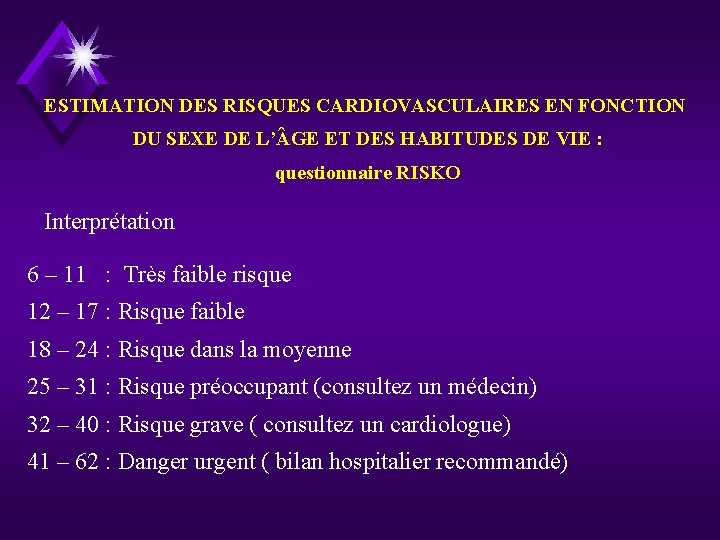 ESTIMATION DES RISQUES CARDIOVASCULAIRES EN FONCTION DU SEXE DE L'ÂGE ET DES HABITUDES DE VIE : questionnaire RISKO

Interprétation

6 – 11 : Très faible risque

12 – 17 : Risque faible

18 – 24 : Risque dans la moyenne

25 – 31 : Risque préoccupant (consultez un médecin)

32 – 40 : Risque grave ( consultez un cardiologue)

41 – 62 : Danger urgent ( bilan hospitalier recommandé)